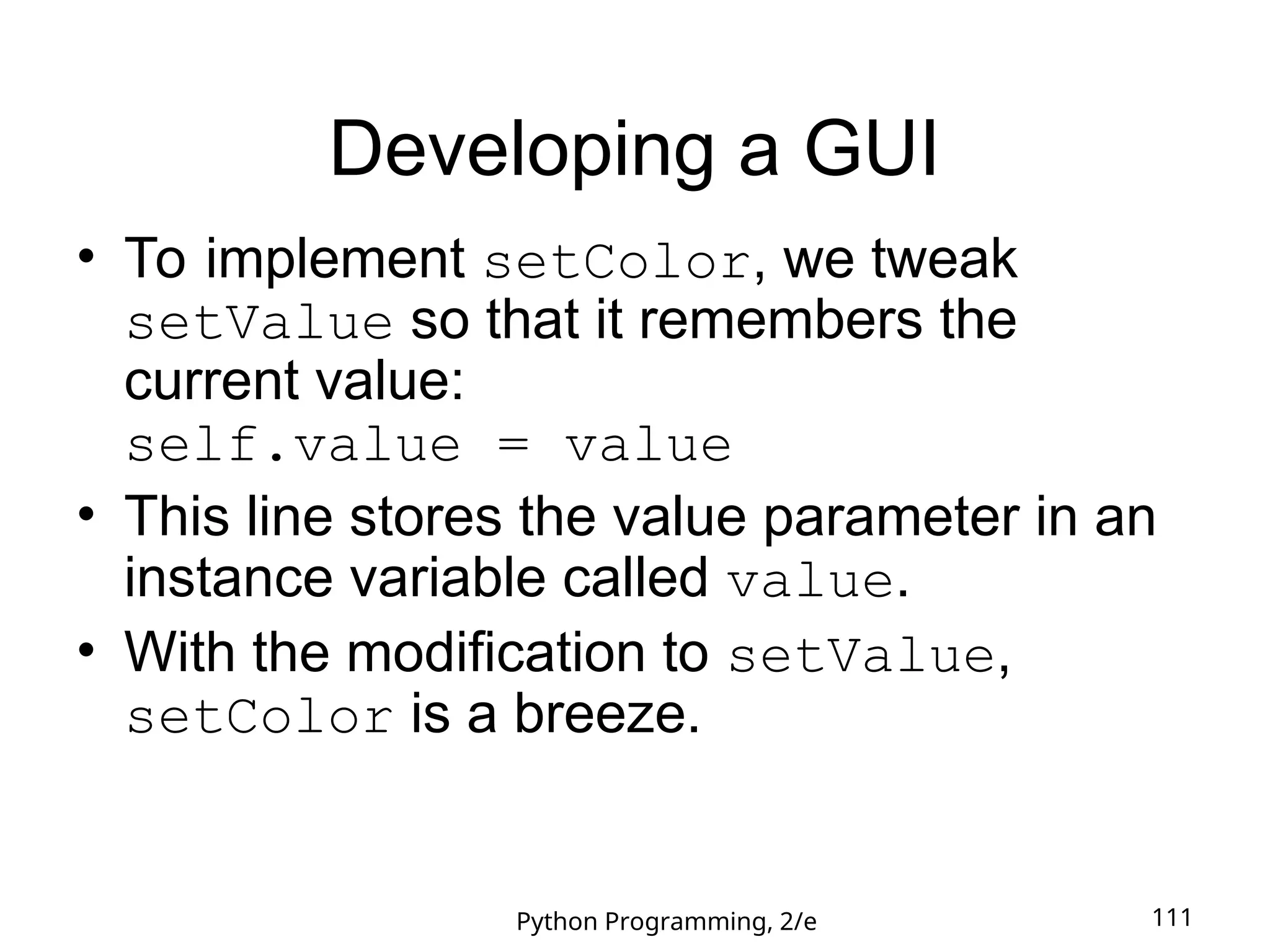 Developing a GUI

• To implement setColor, we tweak setValue so that it remembers the current value:
self.value = value

• This line stores the value parameter in an instance variable called value.

• With the modification to setValue, setColor is a breeze.

Python Programming, 2/e

111